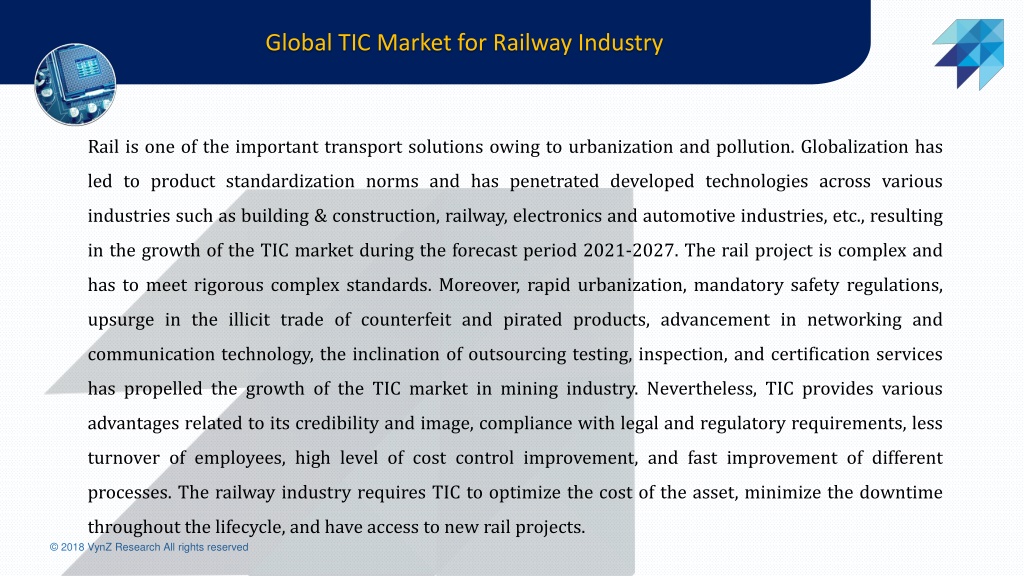 Global TIC Market for Railway Industry

Rail is one of the important transport solutions owing to urbanization and pollution. Globalization has led to product standardization norms and has penetrated developed technologies across various industries such as building & construction, railway, electronics and automotive industries, etc., resulting in the growth of the TIC market during the forecast period 2021-2027. The rail project is complex and has to meet rigorous complex standards. Moreover, rapid urbanization, mandatory safety regulations, upsurge in the illicit trade of counterfeit and pirated products, advancement in networking and communication technology, the inclination of outsourcing testing, inspection, and certification services has propelled the growth of the TIC market in mining industry. Nevertheless, TIC provides various advantages related to its credibility and image, compliance with legal and regulatory requirements, less turnover of employees, high level of cost control improvement, and fast improvement of different processes. The railway industry requires TIC to optimize the cost of the asset, minimize the downtime throughout the lifecycle, and have access to new rail projects.

© 2018 VynZ Research All rights reserved